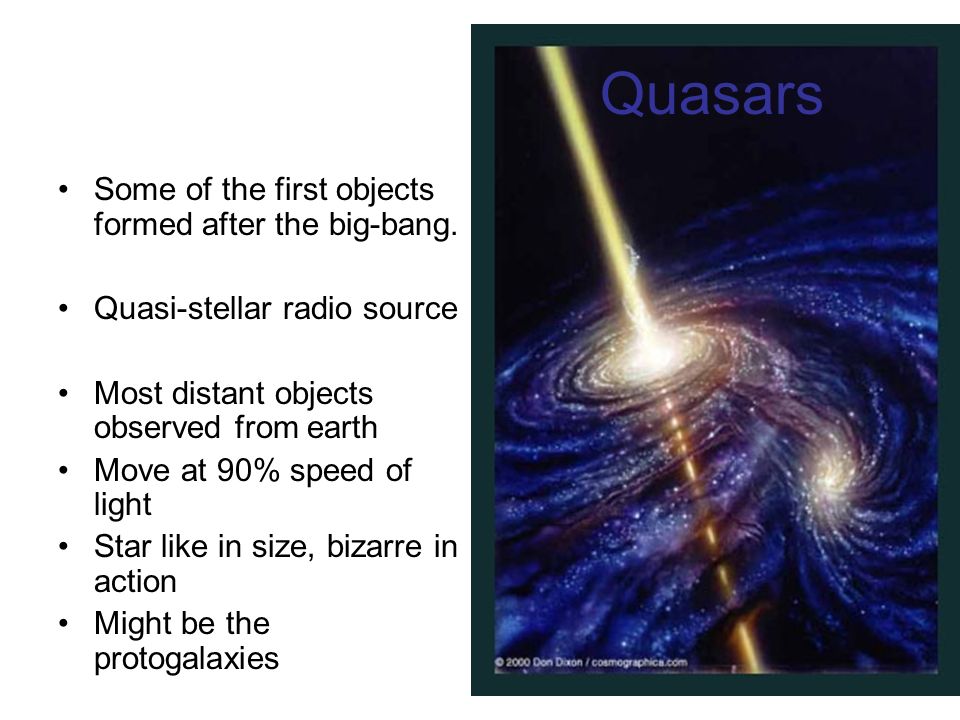 Quasars

• Some of the first objects formed after the big-bang.

• Quasi-stellar radio source

• Most distant objects observed from earth
• Move at 90% speed of light
• Star like in size, bizarre in action
• Might be the protogalaxies

© 2000 Don Dixon / cosmographica.com